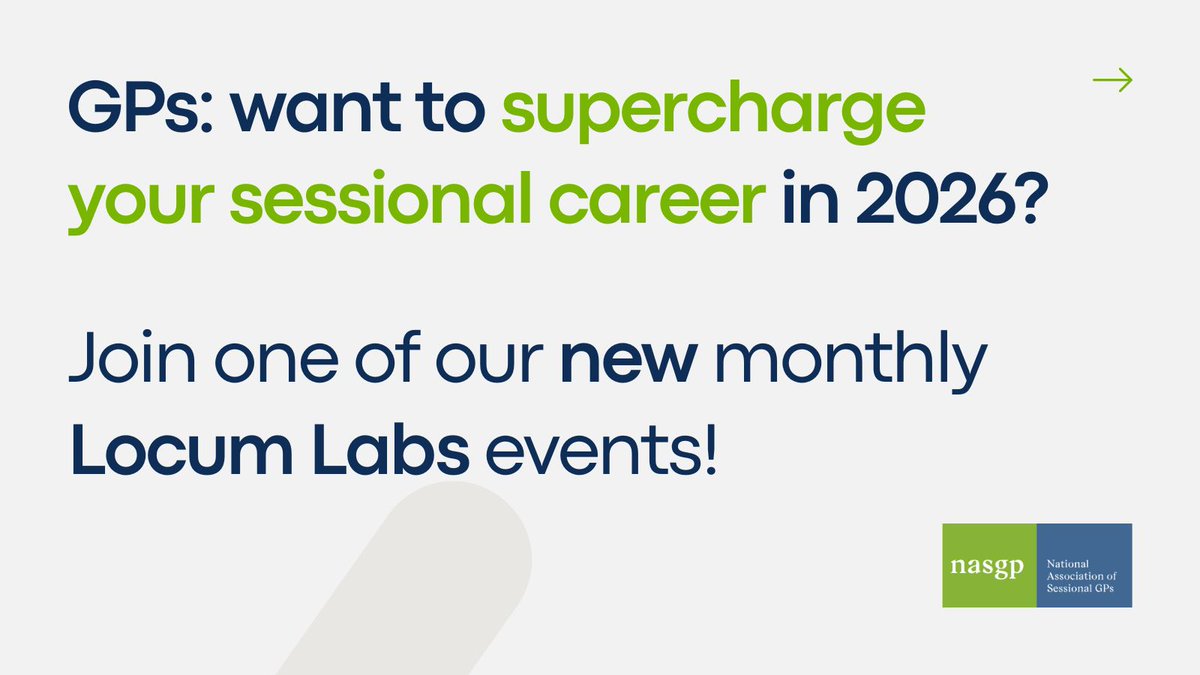 GPs: want to supercharge your sessional career in 2026?

Join one of our new monthly Locum Labs events!

nasgp

National Association of Sessional GPs